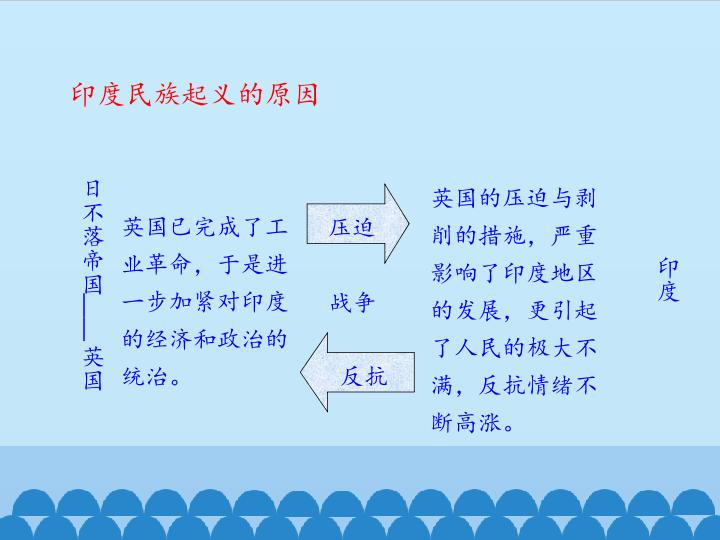 印度民族起义的原因

日不落帝国——英国

英国已完成了工业革命，于是进一步加紧对印度的经济和政治的统治。

压迫

战争

反抗

英国的压迫与剥削的措施，严重影响了印度地区的发展，更引起了人民的极大不满，反抗情绪不断高涨。

印度